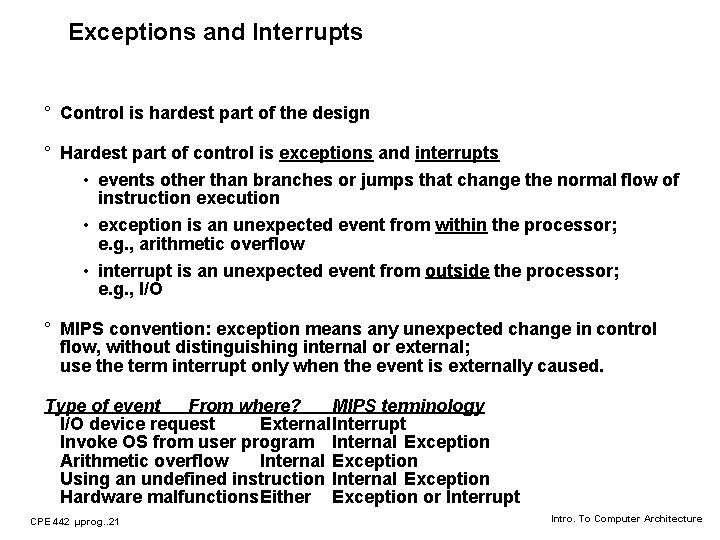 Exceptions and Interrupts

° Control is hardest part of the design

° Hardest part of control is exceptions and interrupts

• events other than branches or jumps that change the normal flow of instruction execution

• exception is an unexpected event from within the processor; e.g., arithmetic overflow

• interrupt is an unexpected event from outside the processor; e.g., I/O

° MIPS convention: exception means any unexpected change in control flow, without distinguishing internal or external; use the term interrupt only when the event is externally caused.

| Type of event | From where? | MIPS terminology |
|---|---|---|
| I/O device request | External | Interrupt |
| Invoke OS from user program | Internal | Exception |
| Arithmetic overflow | Internal | Exception |
| Using an undefined instruction | Internal | Exception |
| Hardware malfunctions | Either | Exception or Interrupt |

CPE 442 µprog..21

Intro. To Computer Architecture